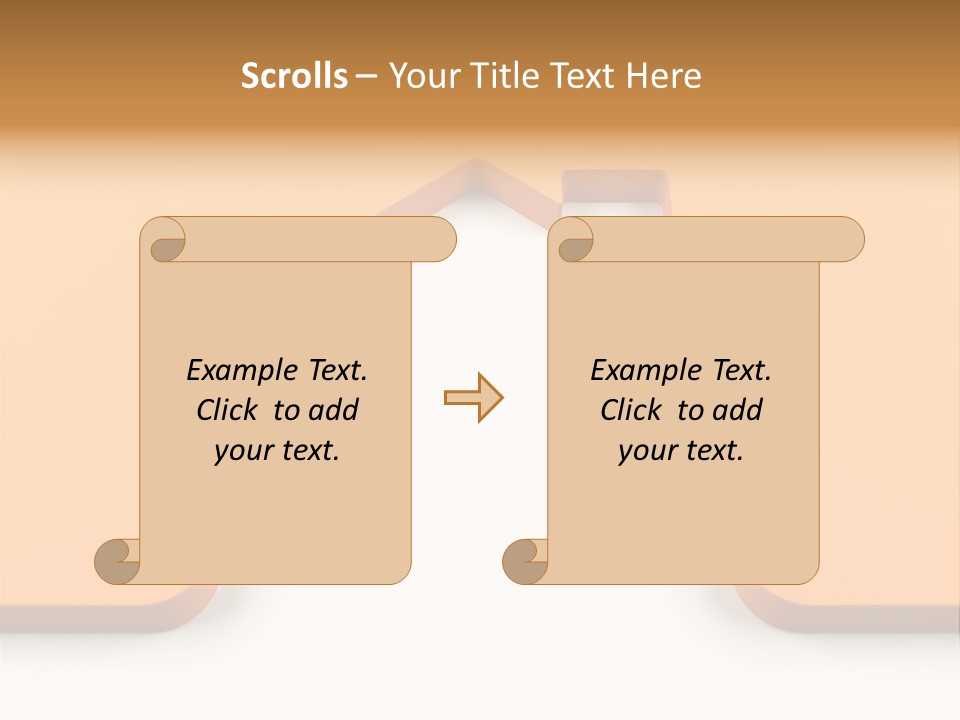 Scrolls – Your Title Text Here

Example Text. Click to add your text.

Example Text. Click to add your text.